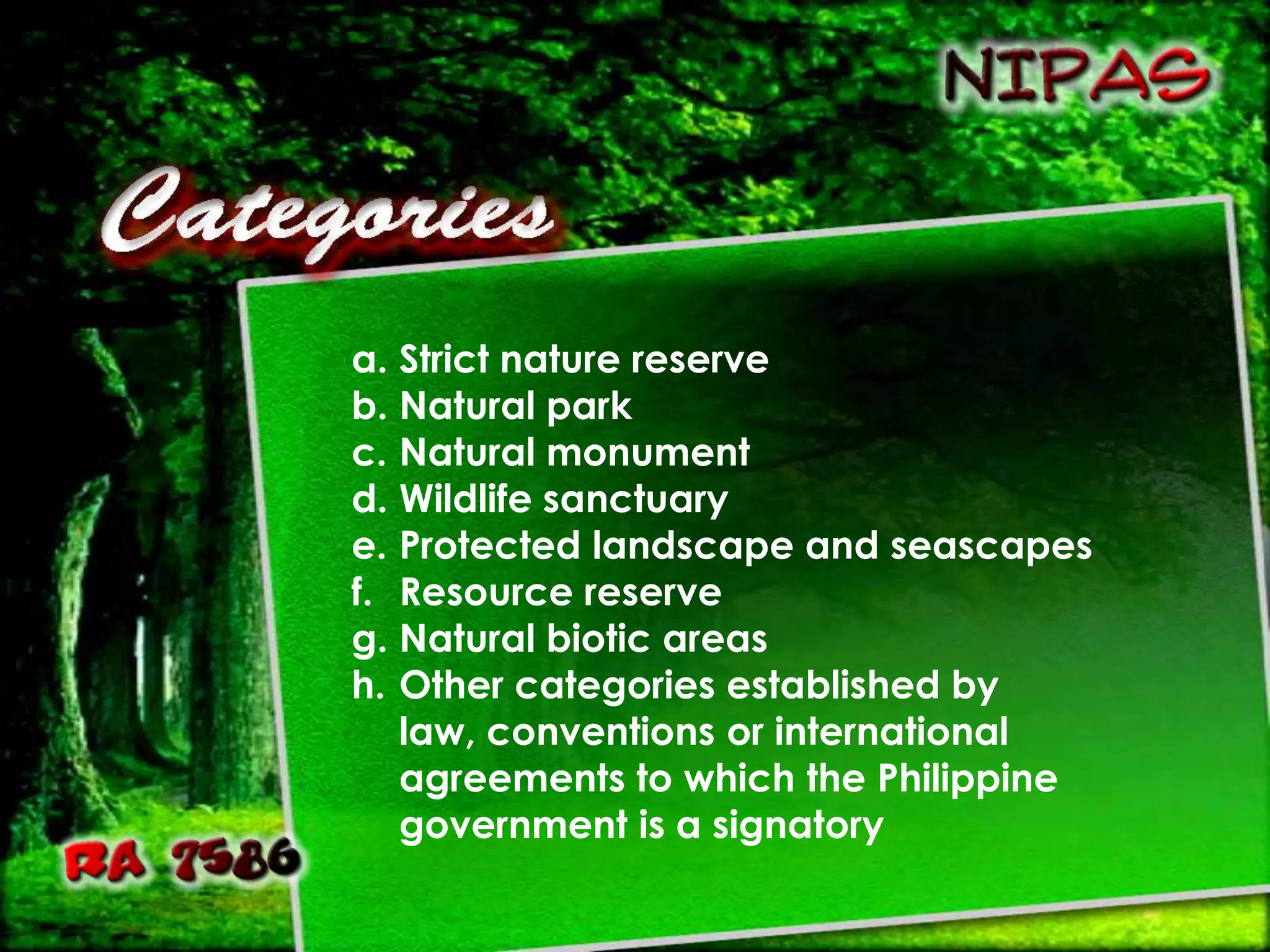 NIPAS

Categories

a. Strict nature reserve
b. Natural park
c. Natural monument
d. Wildlife sanctuary
e. Protected landscape and seascapes
f. Resource reserve
g. Natural biotic areas
h. Other categories established by law, conventions or international agreements to which the Philippine government is a signatory

RA 7586